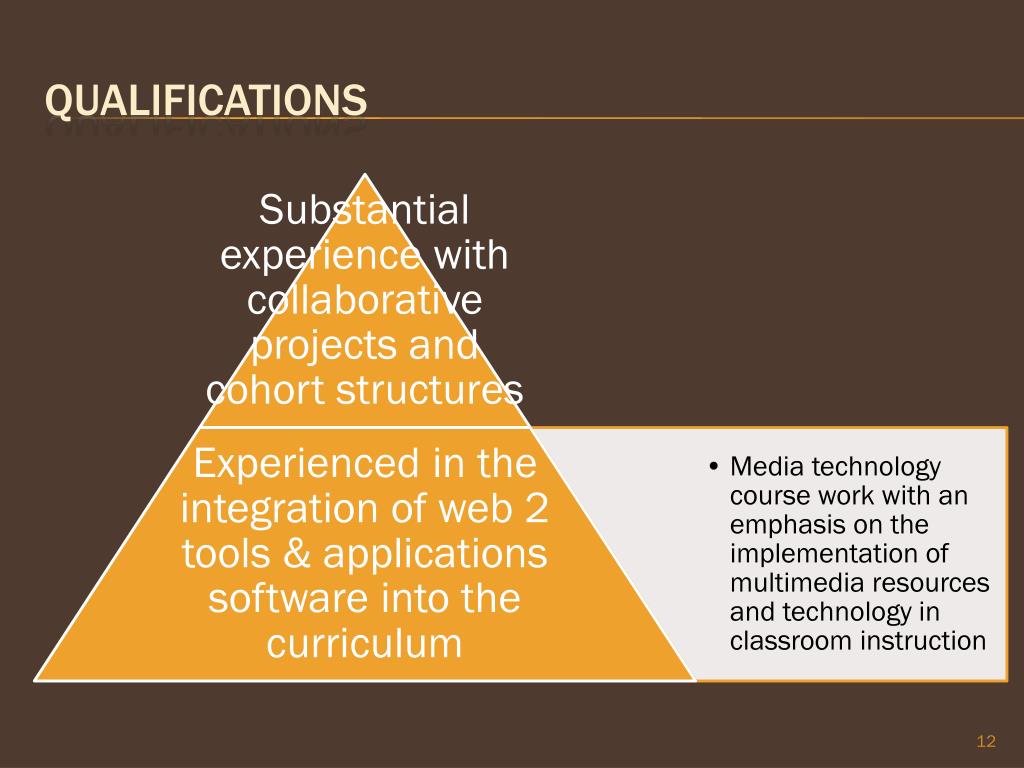 QUALIFICATIONS

Substantial experience with collaborative projects and cohort structures

Experienced in the integration of web 2 tools & applications software into the curriculum

• Media technology course work with an emphasis on the implementation of multimedia resources and technology in classroom instruction

12